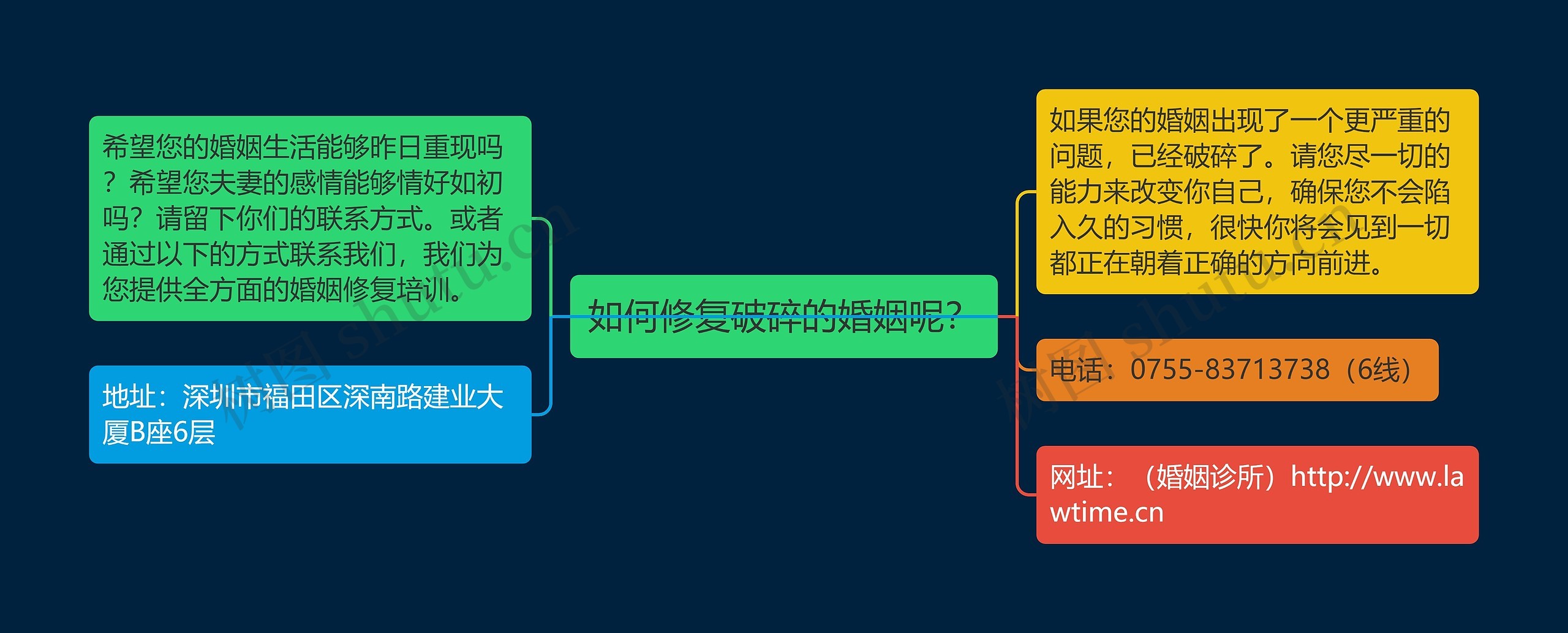 如何修复破碎的婚姻呢?

希望您的婚姻生活能够昨日重现吗？希望您夫妻的感情能够情好如初吗？请留下你们的联系方式。或者通过以下的方式联系我们，我们为您提供全方面的婚姻修复培训。

地址：深圳市福田区深南路建业大厦B座6层

如果您的婚姻出现了一个更严重的问题，已经破碎了。请您尽一切的能力来改变你自己，确保您不会陷入久的习惯，很快你将会见到一切都正在朝着正确的方向前进。

电话：0755-83713738（6线）

网址：（婚姻诊所）http://www.lawtime.cn

树图 shutu.cn

树图 shutu.cn